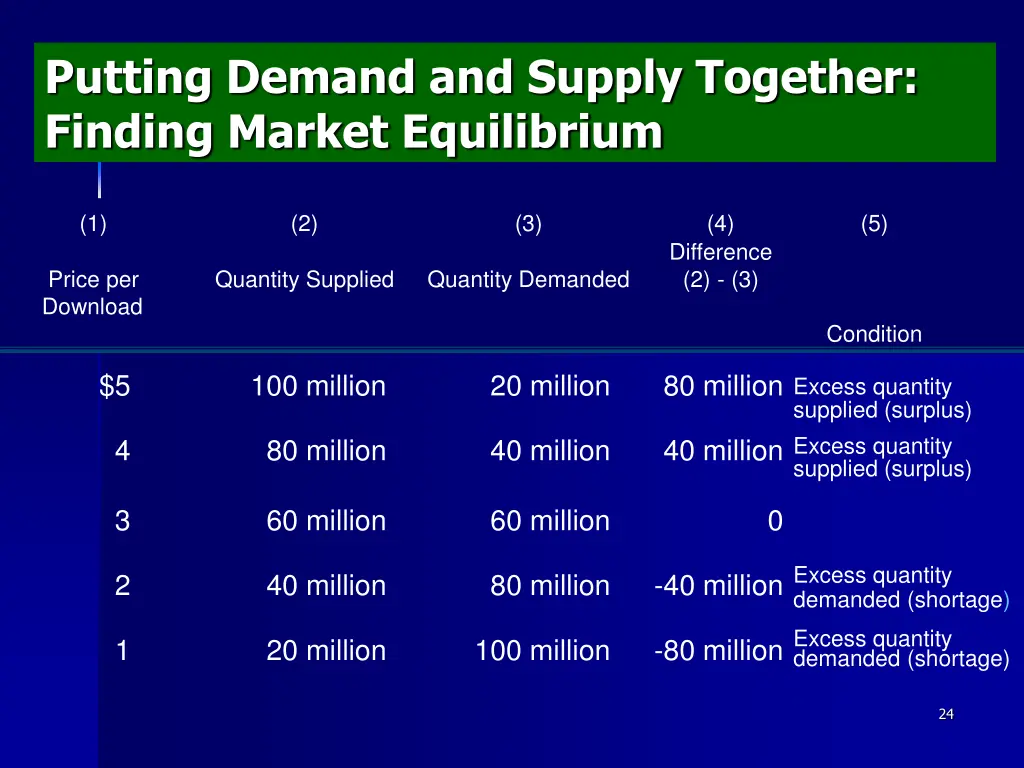 Putting Demand and Supply Together: Finding Market Equilibrium

| (1) Price per Download | (2) Quantity Supplied | (3) Quantity Demanded | (4) Difference (2) - (3) | (5) Condition |
|---|---|---|---|---|
| $5 | 100 million | 20 million | 80 million | Excess quantity supplied (surplus) |
| 4 | 80 million | 40 million | 40 million | Excess quantity supplied (surplus) |
| 3 | 60 million | 60 million | 0 | |
| 2 | 40 million | 80 million | -40 million | Excess quantity demanded (shortage) |
| 1 | 20 million | 100 million | -80 million | Excess quantity demanded (shortage) |

24